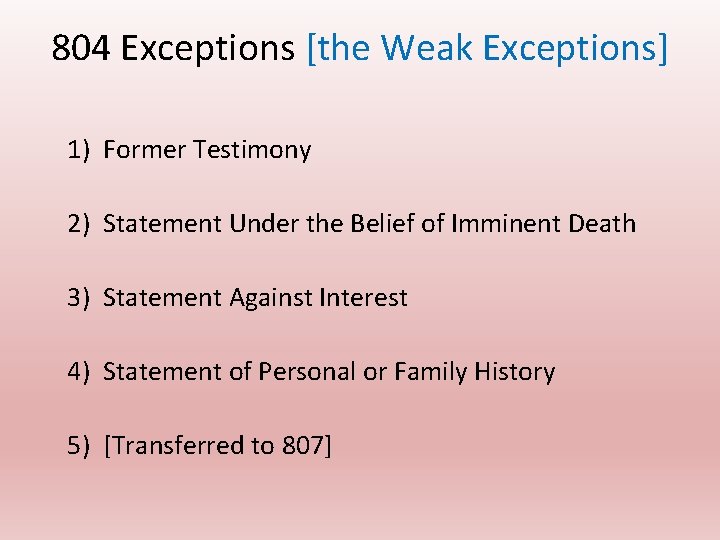 804 Exceptions [the Weak Exceptions]

1) Former Testimony

2) Statement Under the Belief of Imminent Death

3) Statement Against Interest

4) Statement of Personal or Family History

5) [Transferred to 807]